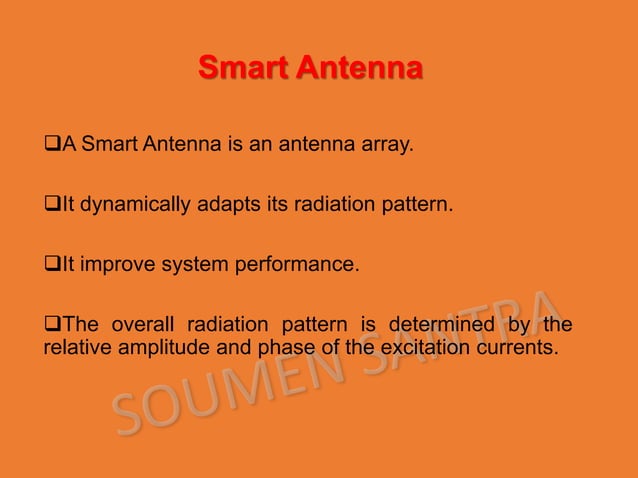 Smart Antenna

❑A Smart Antenna is an antenna array.

❑It dynamically adapts its radiation pattern.

❑It improve system performance.

❑The overall radiation pattern is determined by the relative amplitude and phase of the excitation currents.

SOUMEN SANTRA